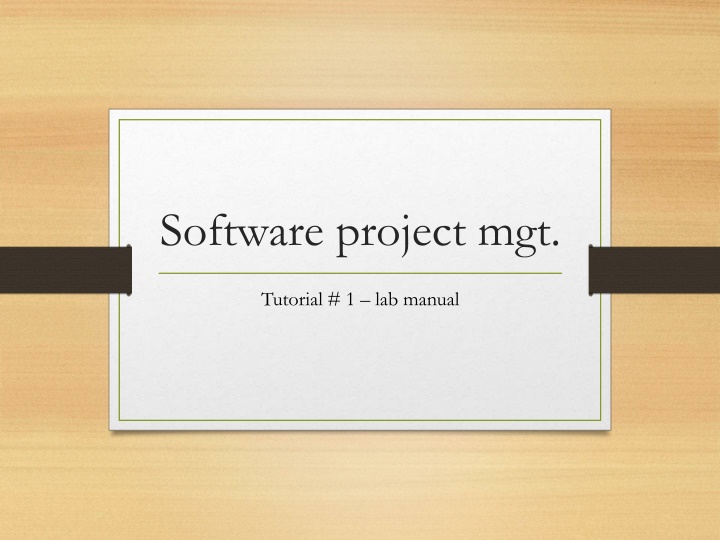 Software project mgt.

Tutorial # 1 – lab manual